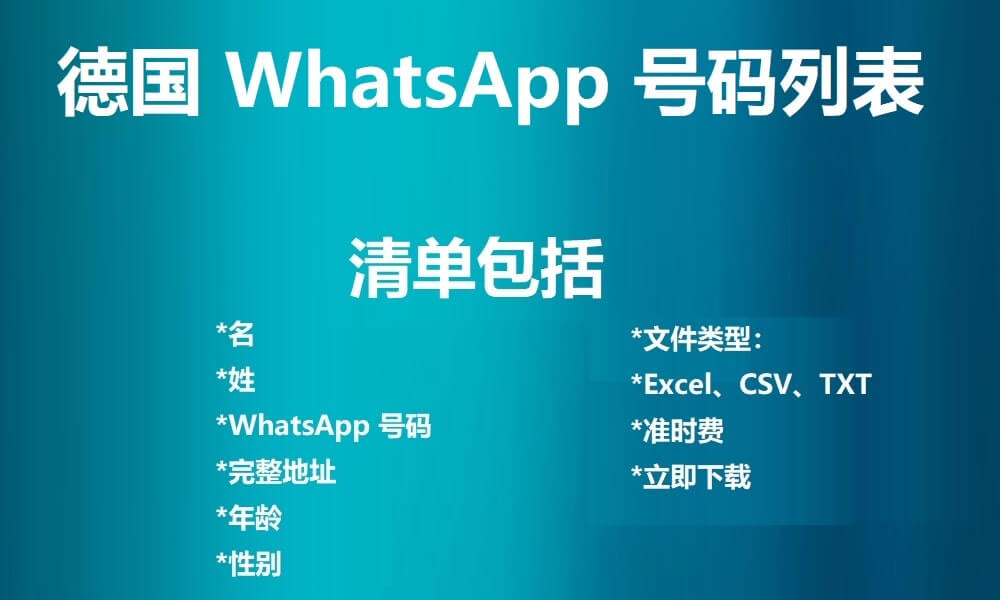 德国 WhatsApp 号码列表

清单包括

*名
*姓
*WhatsApp 号码
*完整地址
*年龄
*性别

*文件类型：
*Excel、CSV、TXT
*准时费
*立即下载